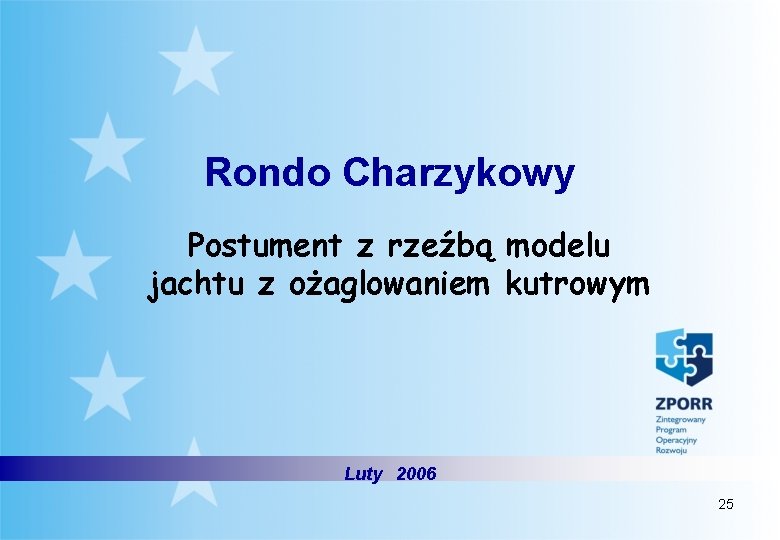 Rondo Charzykowy

Postument z rzeźbą modelu jachtu z ożaglowaniem kutrowym

ZPORR
Zintegrowany Program Operacyjny Rozwoju

Luty 2006

25